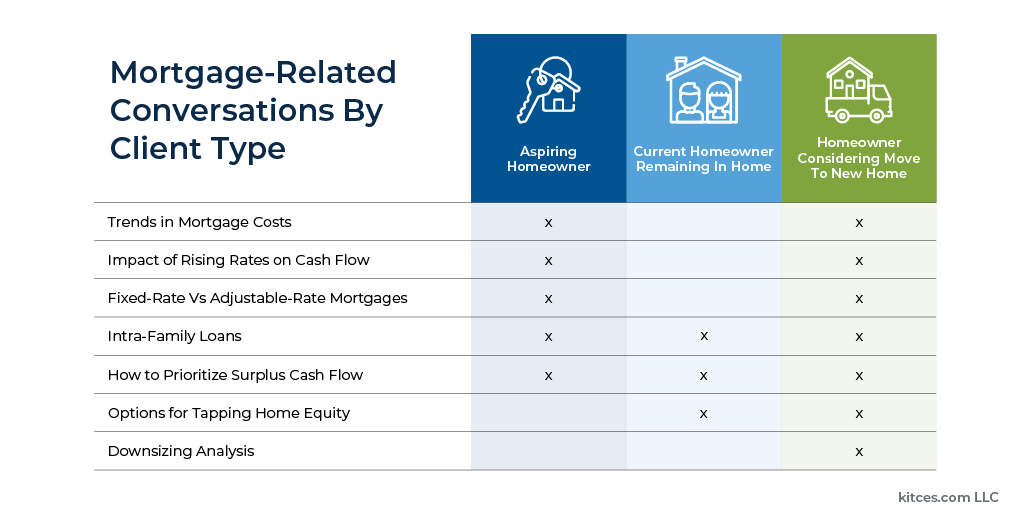 | Mortgage-Related Conversations By Client Type | Aspiring Homeowner | Current Homeowner Remaining In Home | Homeowner Considering Move To New Home |
|---|---|---|---|
| Trends in Mortgage Costs | x | | x |
| Impact of Rising Rates on Cash Flow | x | | x |
| Fixed-Rate Vs Adjustable-Rate Mortgages | x | | x |
| Intra-Family Loans | x | x | x |
| How to Prioritize Surplus Cash Flow | x | x | x |
| Options for Tapping Home Equity | | x | x |
| Downsizing Analysis | | | x |

kitces.com LLC